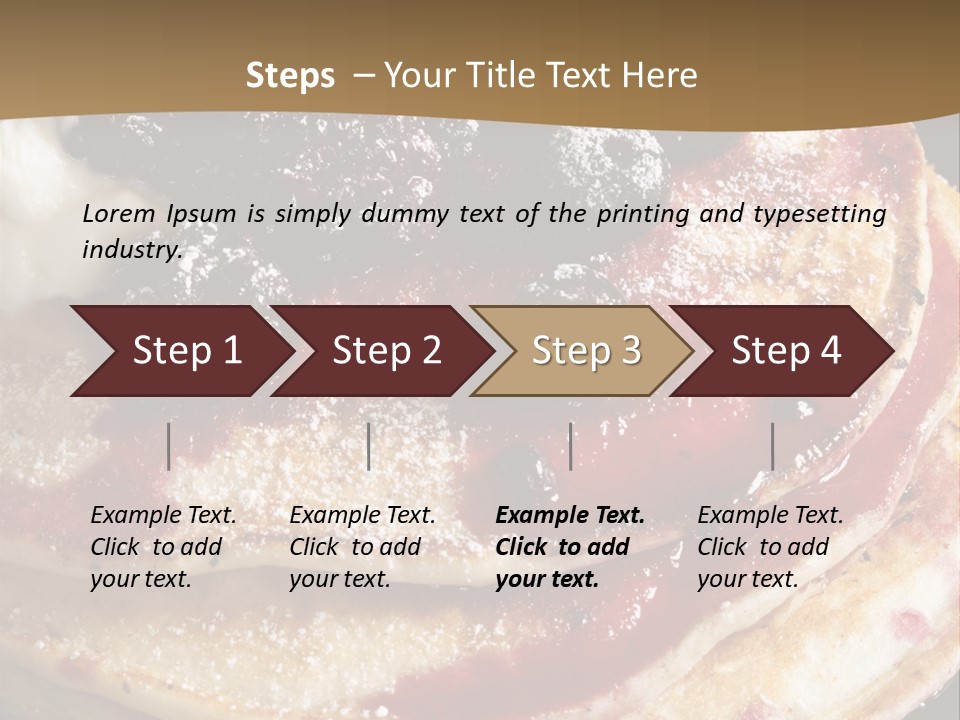 Steps – Your Title Text Here

Lorem Ipsum is simply dummy text of the printing and typesetting industry.

Step 1

Step 2

Step 3

Step 4

Example Text. Click to add your text.

Example Text. Click to add your text.

Example Text. Click to add your text.

Example Text. Click to add your text.